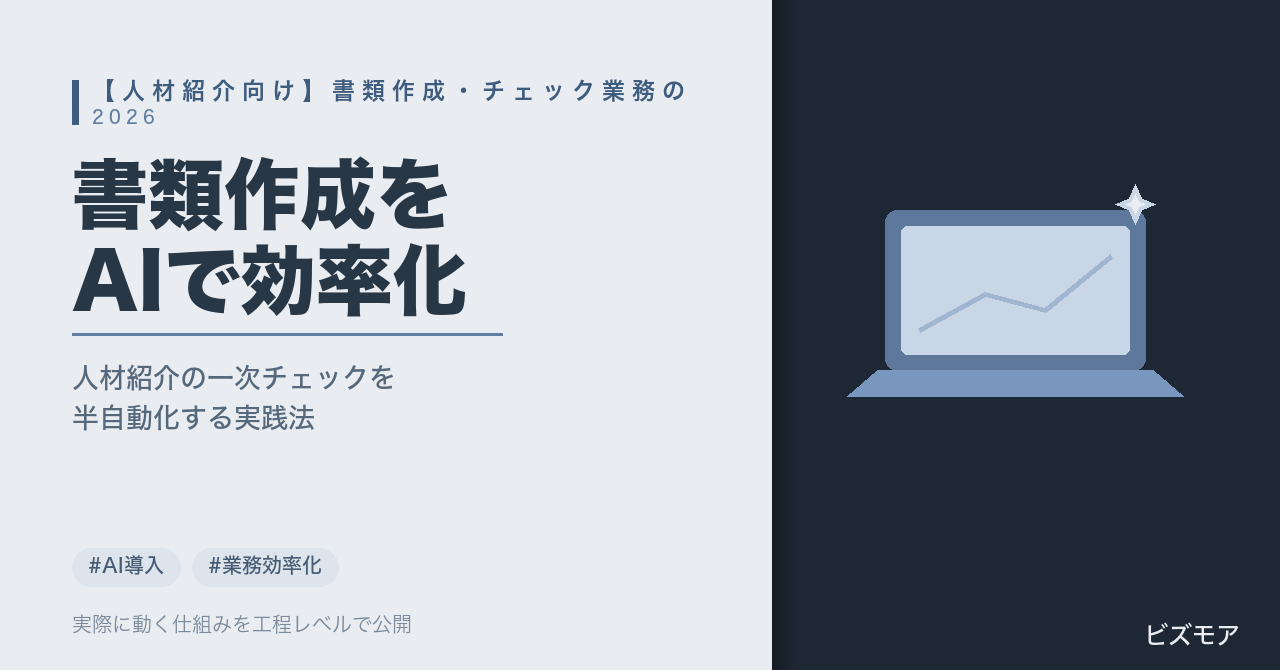 【人材紹介向け】書類作成・チェック業務の 2026

書類作成を AIで効率化

人材紹介の一次チェックを
半自動化する実践法

#AI導入 #業務効率化

実際に動く仕組みを工程レベルで公開

ビズモア